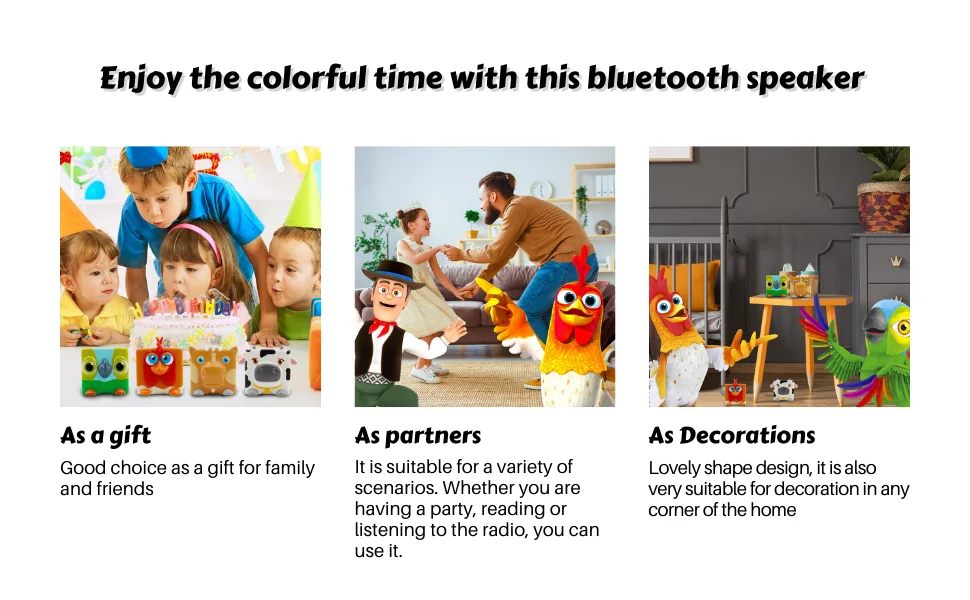 Enjoy the colorful time with this bluetooth speaker

HAPPY BIRTHDAY

As a gift

Good choice as a gift for family and friends

As partners

It is suitable for a variety of scenarios. Whether you are having a party, reading or listening to the radio, you can use it.

As Decorations

Lovely shape design, it is also very suitable for decoration in any corner of the home